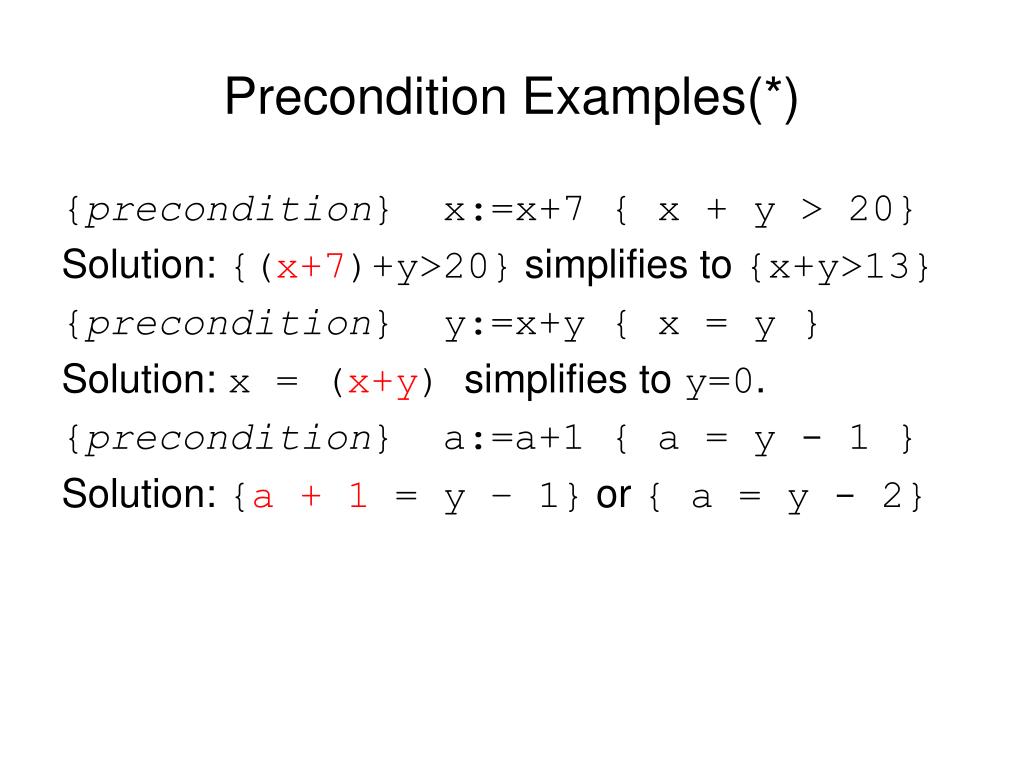 Precondition Examples(*)

{precondition} x:=x+7 { x + y > 20}

Solution: {(x+7)+y>20} simplifies to {x+y>13}

{precondition} y:=x+y { x = y }

Solution: x = (x+y) simplifies to y=0.

{precondition} a:=a+1 { a = y - 1 }

Solution: {a + 1 = y – 1} or { a = y - 2}